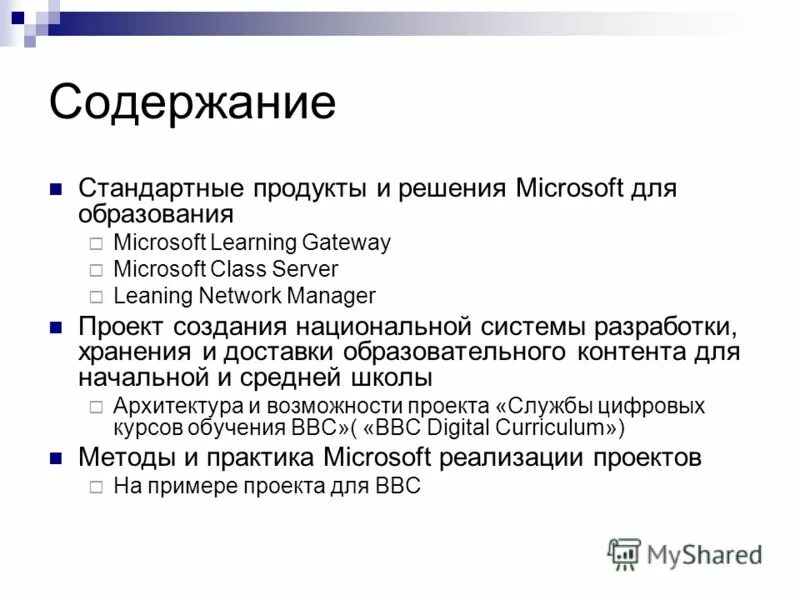 Содержание

Стандартные продукты и решения Microsoft для образования

Microsoft Learning Gateway

Microsoft Class Server

Leaning Network Manager

Проект создания национальной системы разработки, хранения и доставки образовательного контента для начальной и средней школы

Архитектура и возможности проекта «Службы цифровых курсов обучения BBC»( «BBC Digital Curriculum»)

Методы и практика Microsoft реализации проектов

На примере проекта для BBC

MyShared